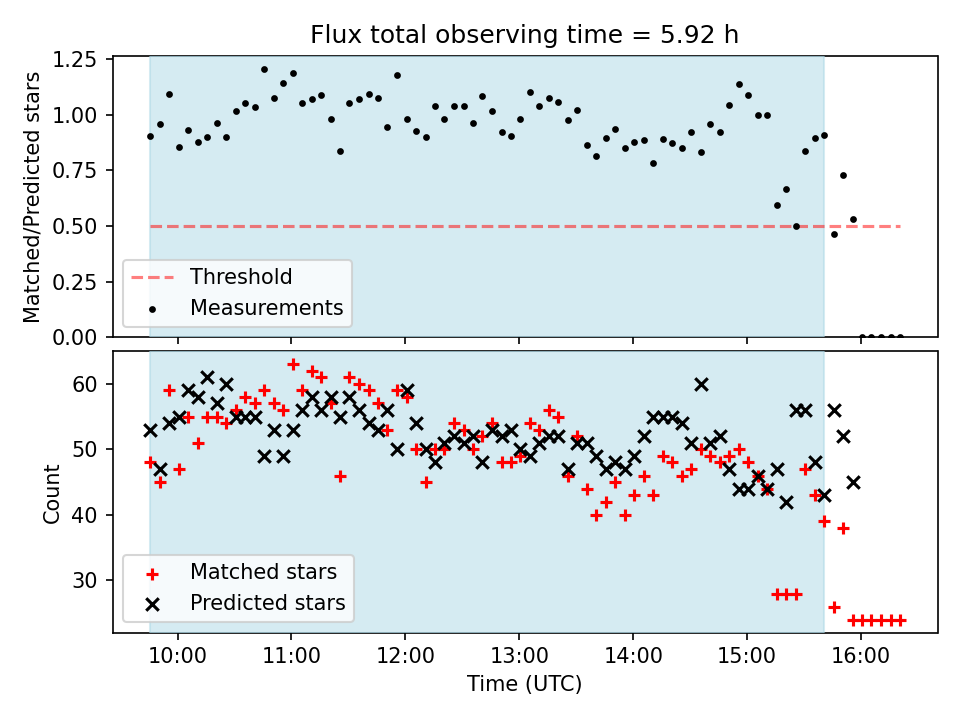 Flux total observing time = 5.92 h

Matched/Predicted stars

1.25
1.00
0.75
0.50
0.25
0.00

Threshold
Measurements

Count

60
50
40
30

Matched stars
Predicted stars

10:00
11:00
12:00
13:00
14:00
15:00
16:00

Time (UTC)